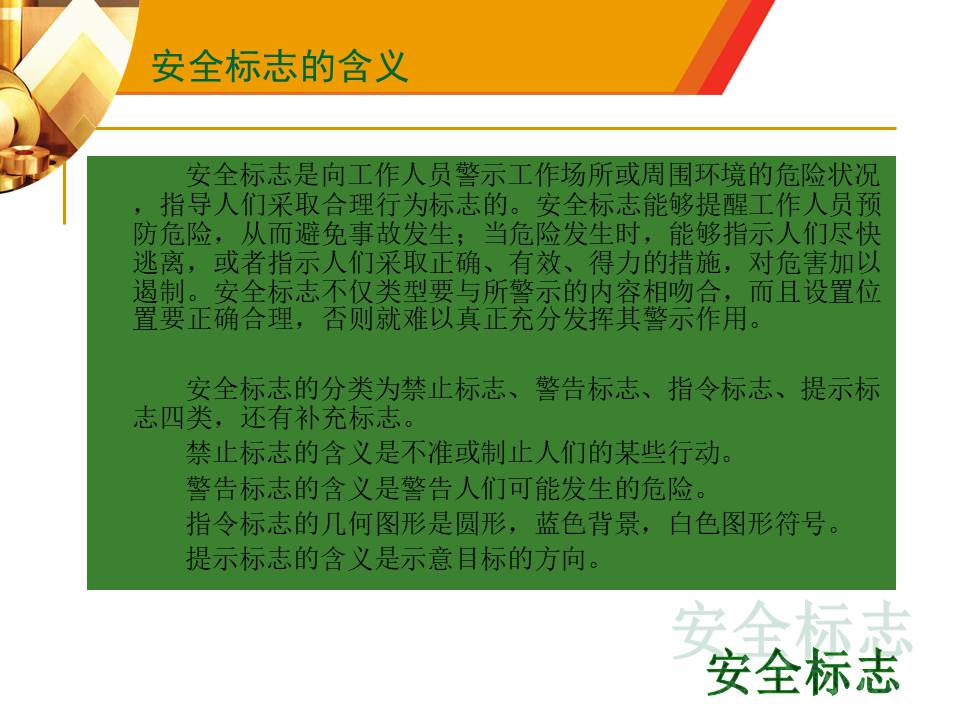 安全标志的含义

安全标志是向工作人员警示工作场所或周围环境的危险状况，指导人们采取合理行为标志的。安全标志能够提醒工作人员预防危险，从而避免事故发生；当危险发生时，能够指示人们尽快逃离，或者指示人们采取正确、有效、得力的措施，对危害加以遏制。安全标志不仅类型要与所警示的内容相吻合，而且设置位置要正确合理，否则就难以真正充分发挥其警示作用。

安全标志的分类为禁止标志、警告标志、指令标志、提示标志四类，还有补充标志。

禁止标志的含义是不准或制止人们的某些行动。

警告标志的含义是警告人们可能发生的危险。

指令标志的几何图形是圆形，蓝色背景，白色图形符号。

提示标志的含义是示意目标的方向。

安全标志

安全标志